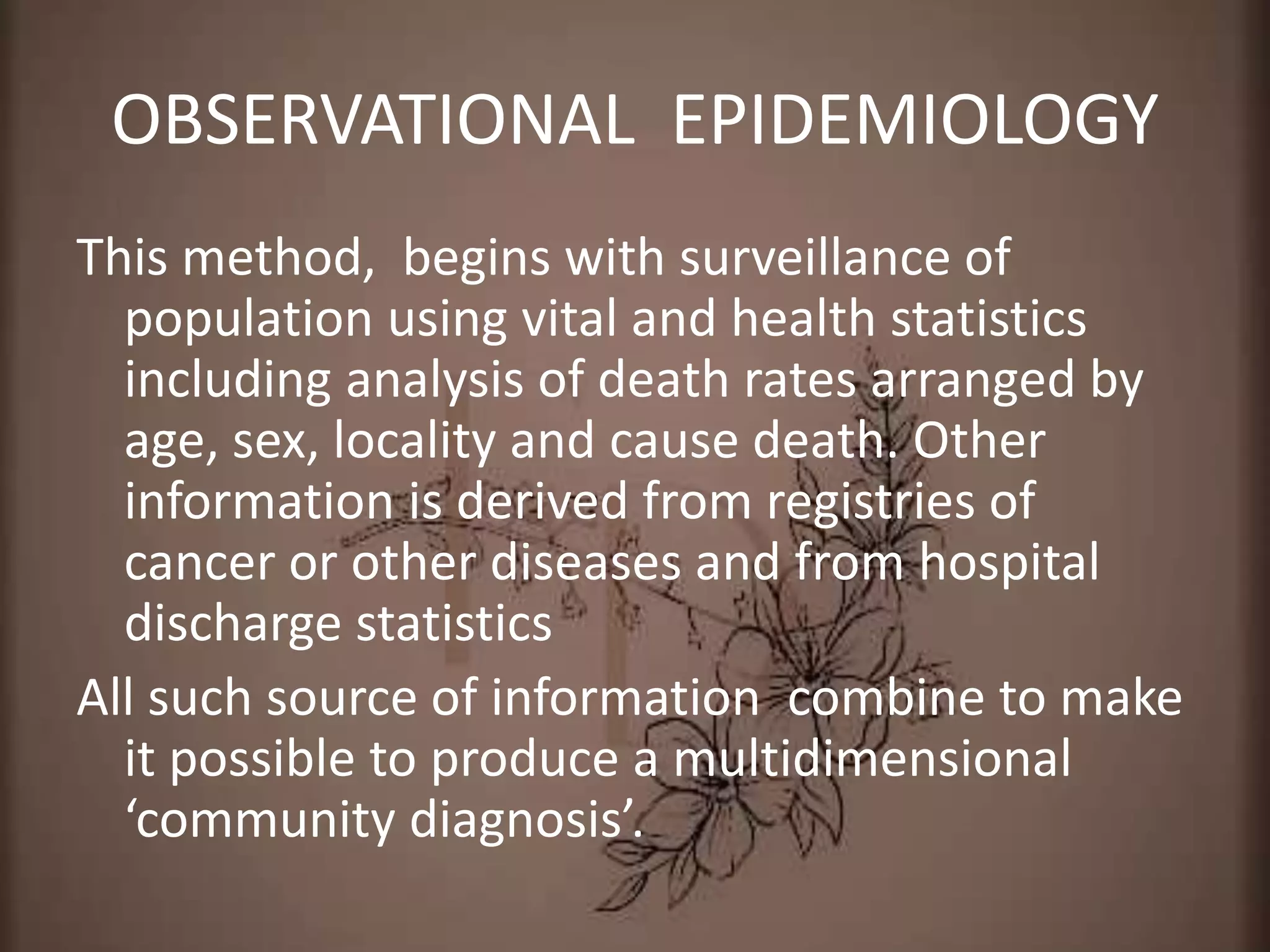 OBSERVATIONAL EPIDEMIOLOGY

This method, begins with surveillance of population using vital and health statistics including analysis of death rates arranged by age, sex, locality and cause death. Other information is derived from registries of cancer or other diseases and from hospital discharge statistics

All such source of information combine to make it possible to produce a multidimensional ‘community diagnosis’.